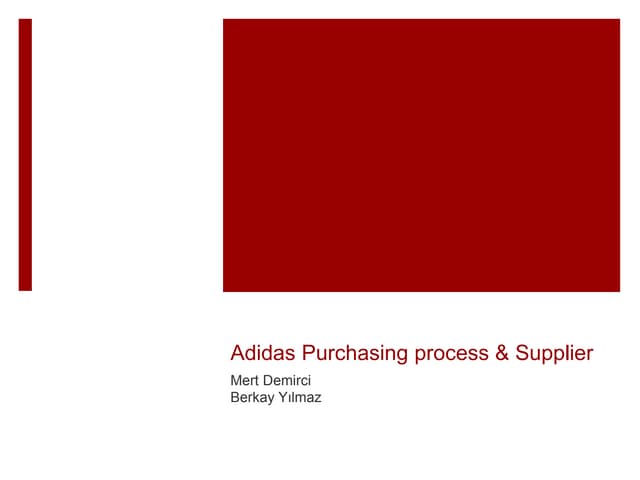 Adidas Purchasing process & Supplier

Mert Demirci
Berkay Yılmaz